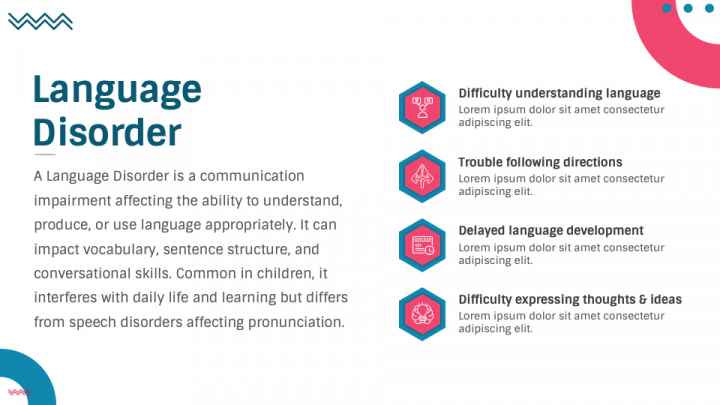 Language Disorder

A Language Disorder is a communication impairment affecting the ability to understand, produce, or use language appropriately. It can impact vocabulary, sentence structure, and conversational skills. Common in children, it interferes with daily life and learning but differs from speech disorders affecting pronunciation.

Difficulty understanding language
Lorem ipsum dolor sit amet consectetur adipiscing elit.

Trouble following directions
Lorem ipsum dolor sit amet consectetur adipiscing elit.

Delayed language development
Lorem ipsum dolor sit amet consectetur adipiscing elit.

Difficulty expressing thoughts & ideas
Lorem ipsum dolor sit amet consectetur adipiscing elit.